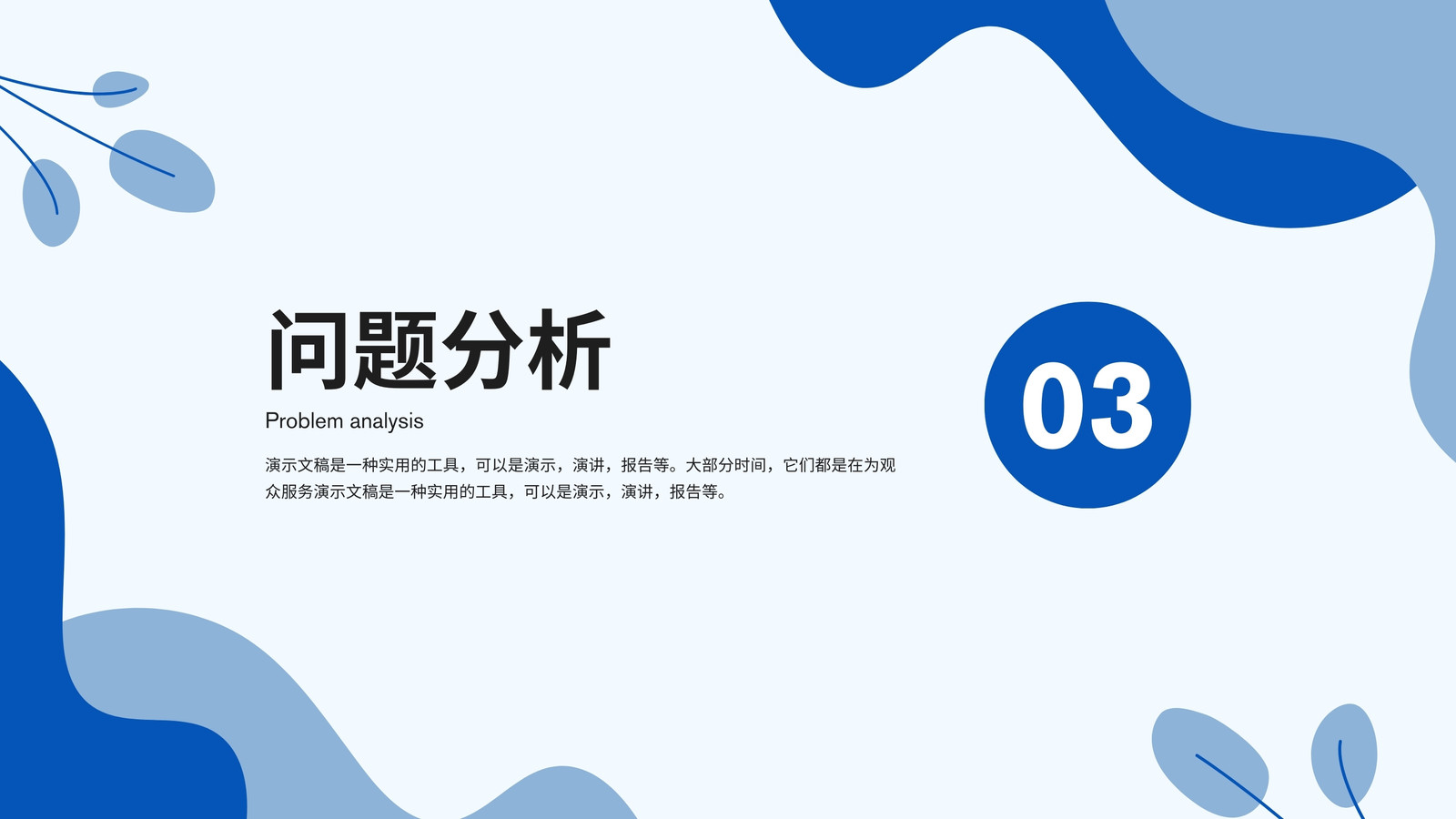 问题分析

Problem analysis

演示文稿是一种实用的工具，可以是演示，演讲，报告等。大部分时间，它们都是在为观众服务演示文稿是一种实用的工具，可以是演示，演讲，报告等。

03